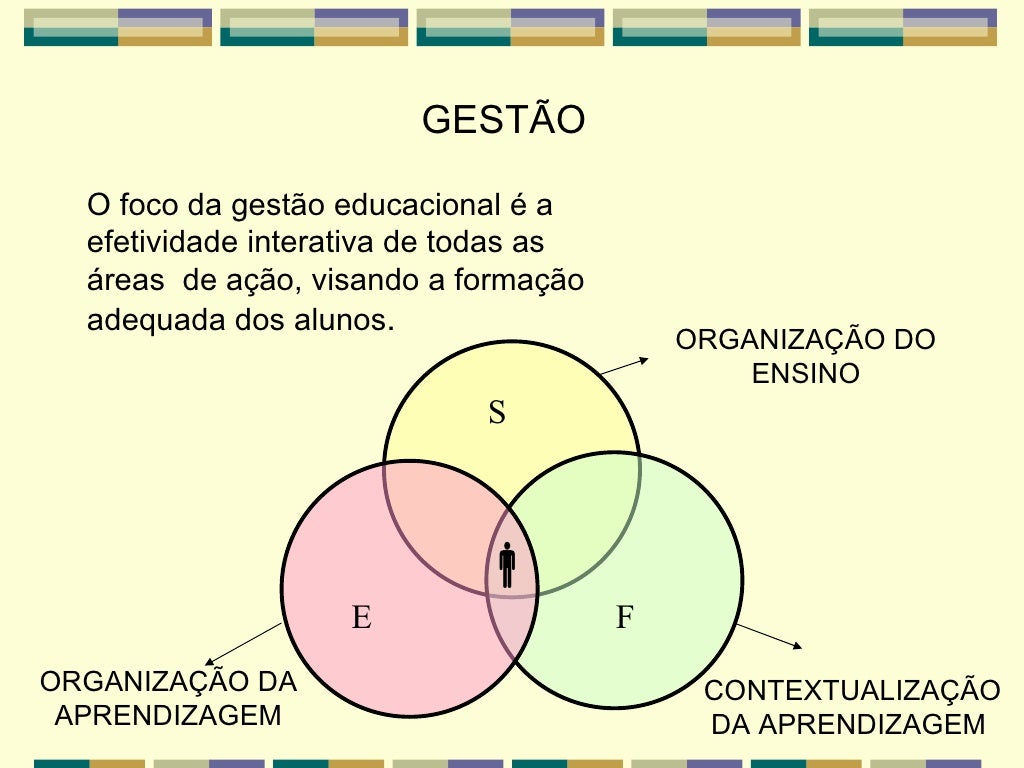 GESTÃO

O foco da gestão educacional é a efetividade interativa de todas as áreas de ação, visando a formação adequada dos alunos.

ORGANIZAÇÃO DO ENSINO

S

E

F

ORGANIZAÇÃO DA APRENDIZAGEM

CONTEXTUALIZAÇÃO DA APRENDIZAGEM